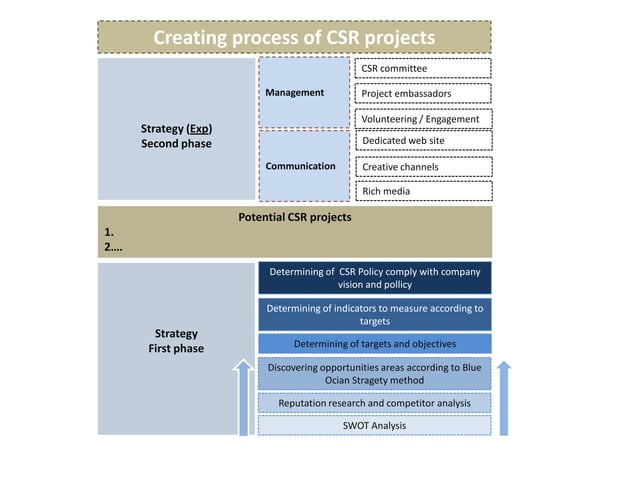 Creating process of CSR projects

Strategy (Exp)
Second phase

Management

CSR committee

Project embassadors

Volunteering / Engagement

Communication

Dedicated web site

Creative channels

Rich media

Potential CSR projects
1.
2….

Strategy
First phase

Determining of CSR Policy comply with company vision and pollicy

Determining of indicators to measure according to targets

Determining of targets and objectives

Discovering opportunities areas according to Blue Ocian Stragety method

Reputation research and competitor analysis

SWOT Analysis